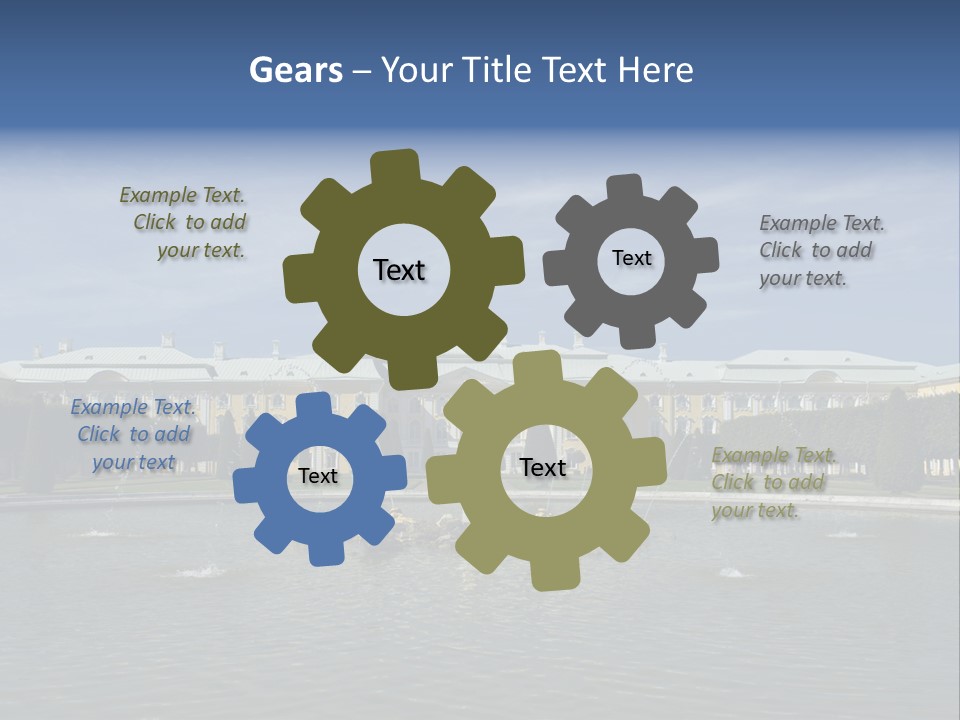 Gears – Your Title Text Here

Example Text. Click to add your text.

Text

Text

Example Text. Click to add your text.

Example Text. Click to add your text

Text

Text

Example Text. Click to add your text.